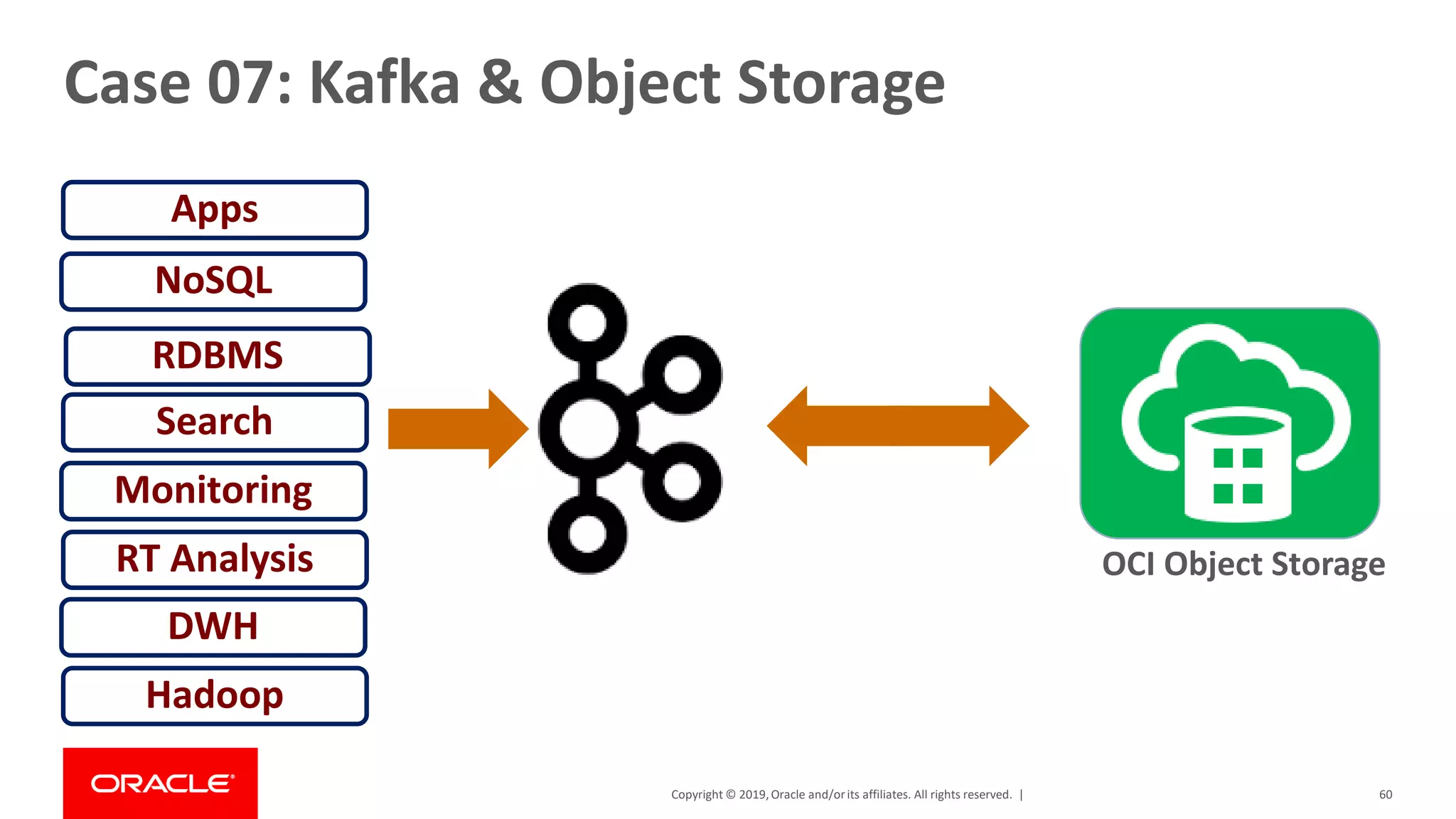 Case 07: Kafka & Object Storage

Apps

NoSQL

RDBMS

Search

Monitoring

RT Analysis

DWH

Hadoop

OCI Object Storage

ORACLE

Copyright © 2019, Oracle and/or its affiliates. All rights reserved. |

60